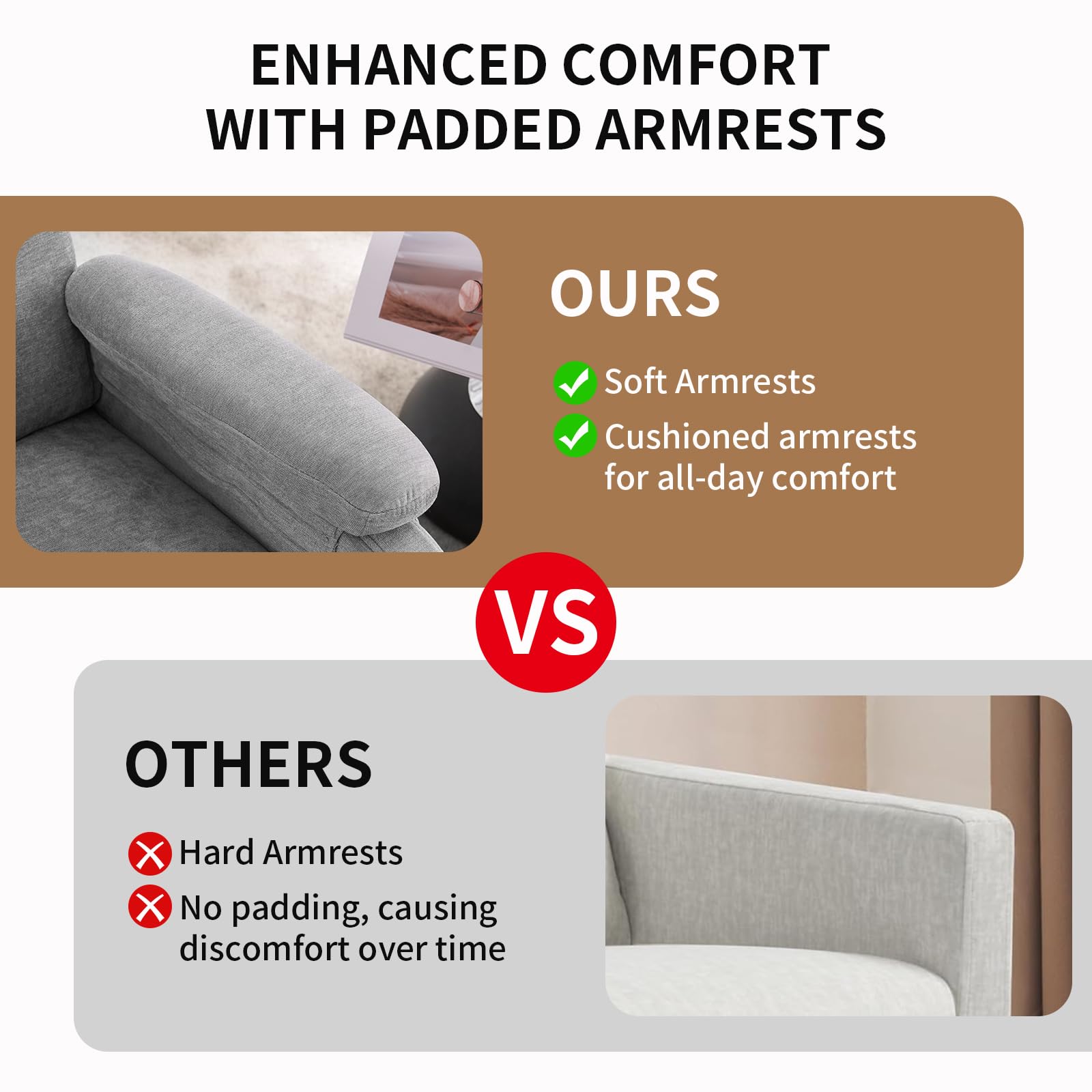 ENHANCED COMFORT WITH PADDED ARMRESTS

OURS

Soft Armrests

Cushioned armrests for all-day comfort

VS

OTHERS

Hard Armrests

No padding, causing discomfort over time